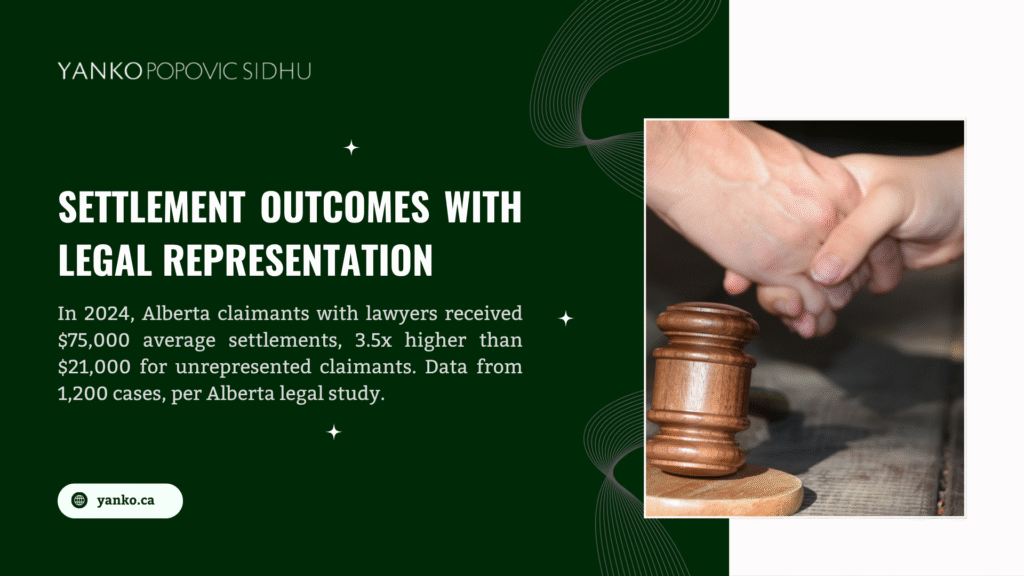 YANKO POPOVIC SIDHU

SETTLEMENT OUTCOMES WITH LEGAL REPRESENTATION

In 2024, Alberta claimants with lawyers received \$75,000 average settlements, 3.5x higher than \$21,000 for unrepresented claimants. Data from 1,200 cases, per Alberta legal study.

yanko.ca